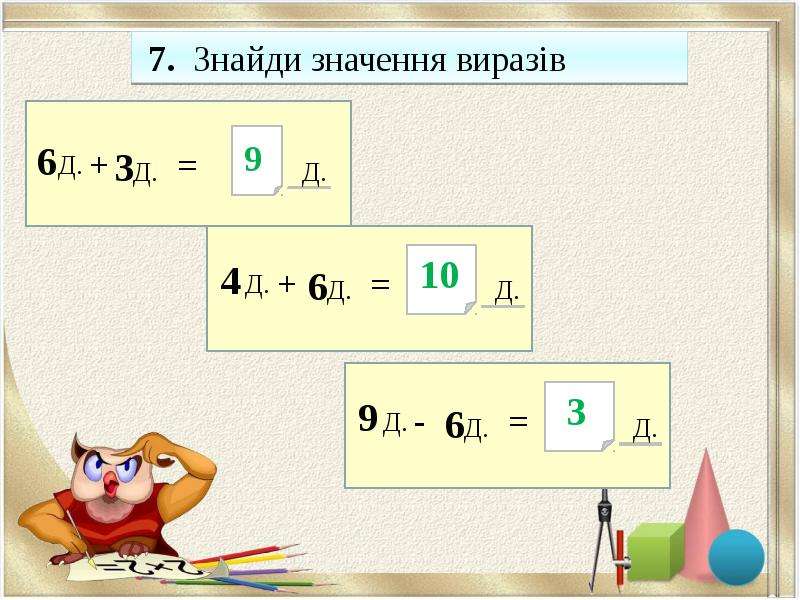 7. Знайди значення виразів

6д. + 3д. = 9 д.

4д. + 6д. = 10 д.

9д. - 6д. = 3 д.